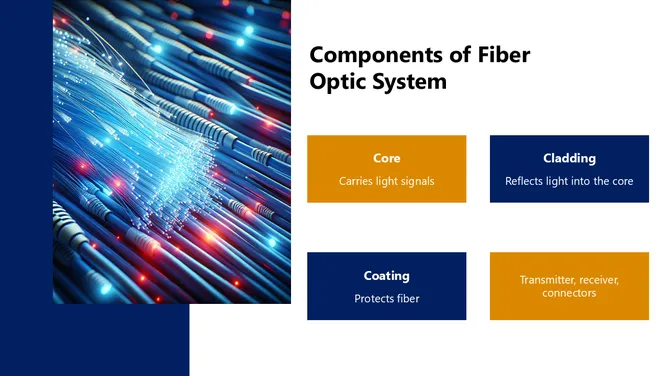 Components of Fiber Optic System

Core

Carries light signals

Cladding

Reflects light into the core

Coating

Protects fiber

Transmitter, receiver, connectors